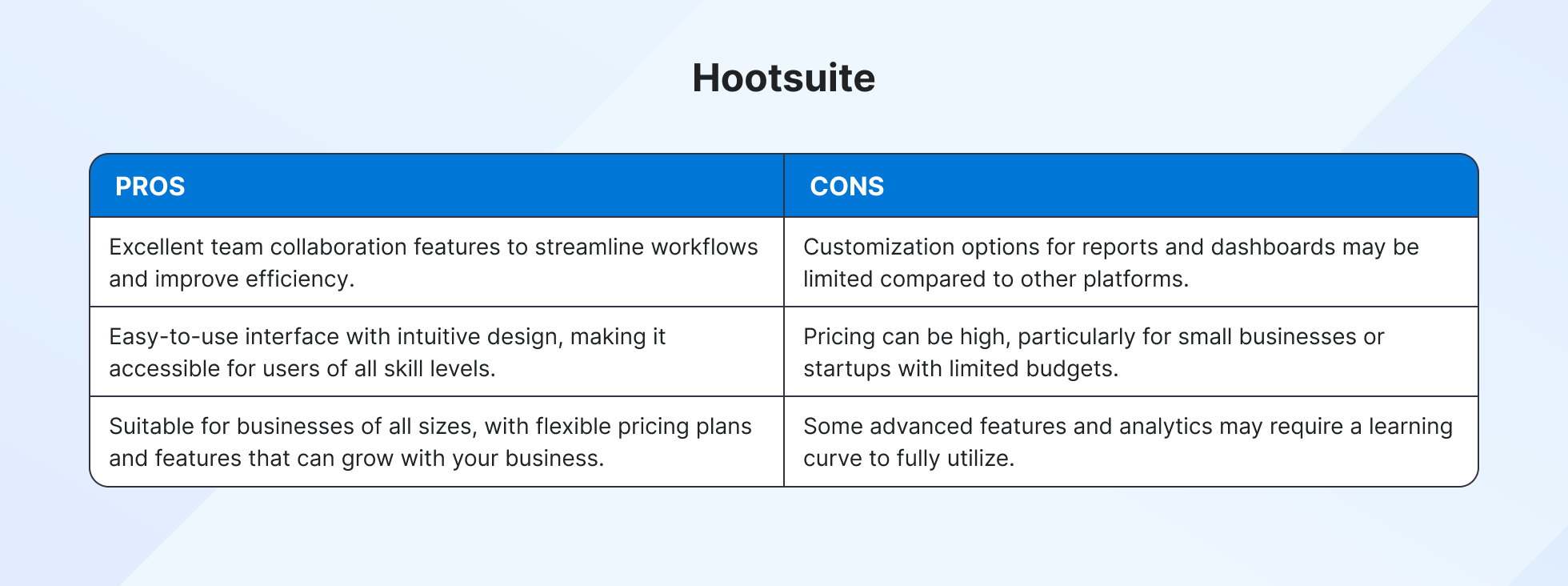 Hootsuite

| PROS | CONS |
|---|---|
| Excellent team collaboration features to streamline workflows and improve efficiency. | Customization options for reports and dashboards may be limited compared to other platforms. |
| Easy-to-use interface with intuitive design, making it accessible for users of all skill levels. | Pricing can be high, particularly for small businesses or startups with limited budgets. |
| Suitable for businesses of all sizes, with flexible pricing plans and features that can grow with your business. | Some advanced features and analytics may require a learning curve to fully utilize. |